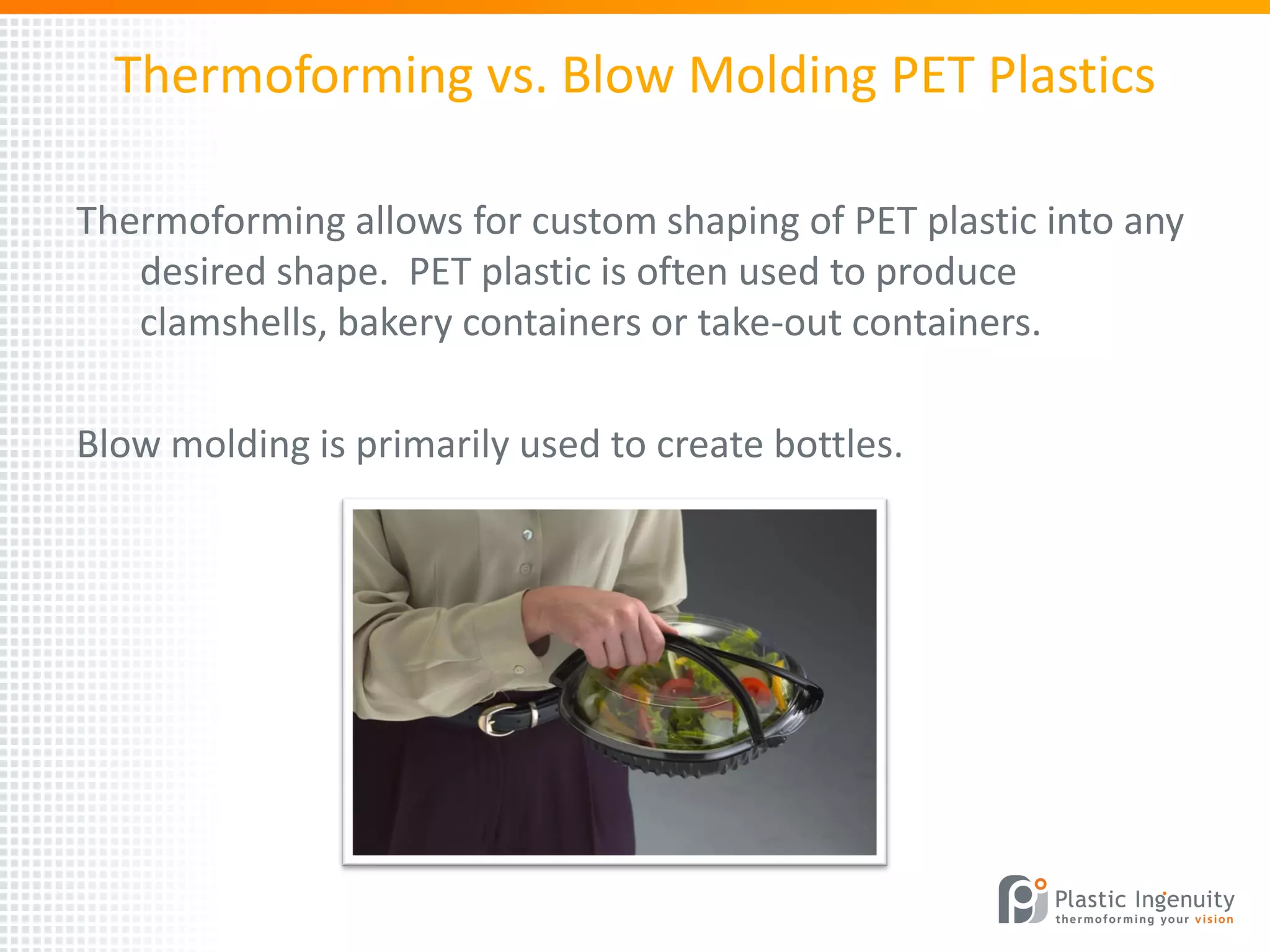 Thermoforming vs. Blow Molding PET Plastics

Thermoforming allows for custom shaping of PET plastic into any desired shape. PET plastic is often used to produce clamshells, bakery containers or take-out containers.

Blow molding is primarily used to create bottles.

Plastic Ingenuity
thermoforming your vision